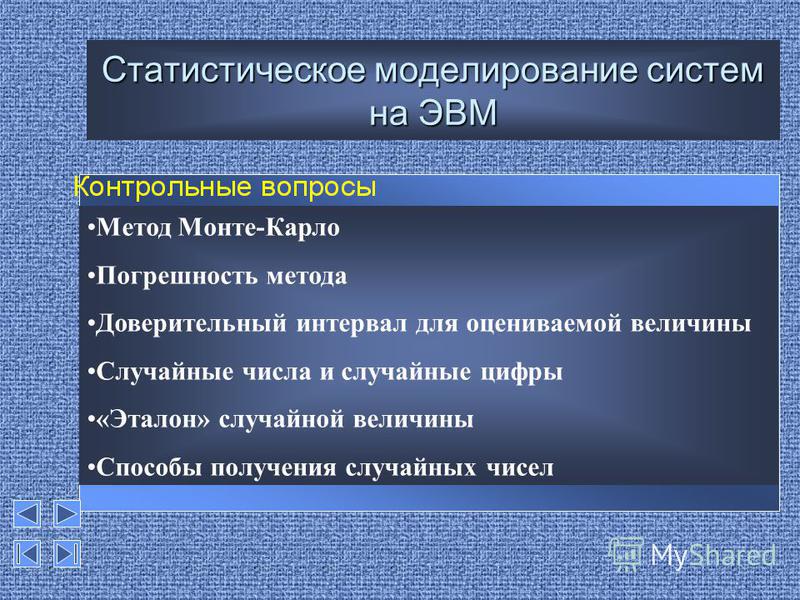 Статистическое моделирование систем на ЭВМ

Контрольные вопросы

•Метод Монте-Карло

•Погрешность метода

•Доверительный интервал для оцениваемой величины

•Случайные числа и случайные цифры

•«Эталон» случайной величины

•Способы получения случайных чисел

MyShared